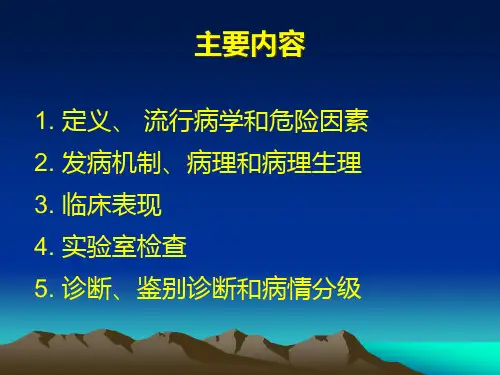 主要内容

1. 定义、 流行病学和危险因素
2. 发病机制、病理和病理生理
3. 临床表现
4. 实验室检查
5. 诊断、鉴别诊断和病情分级